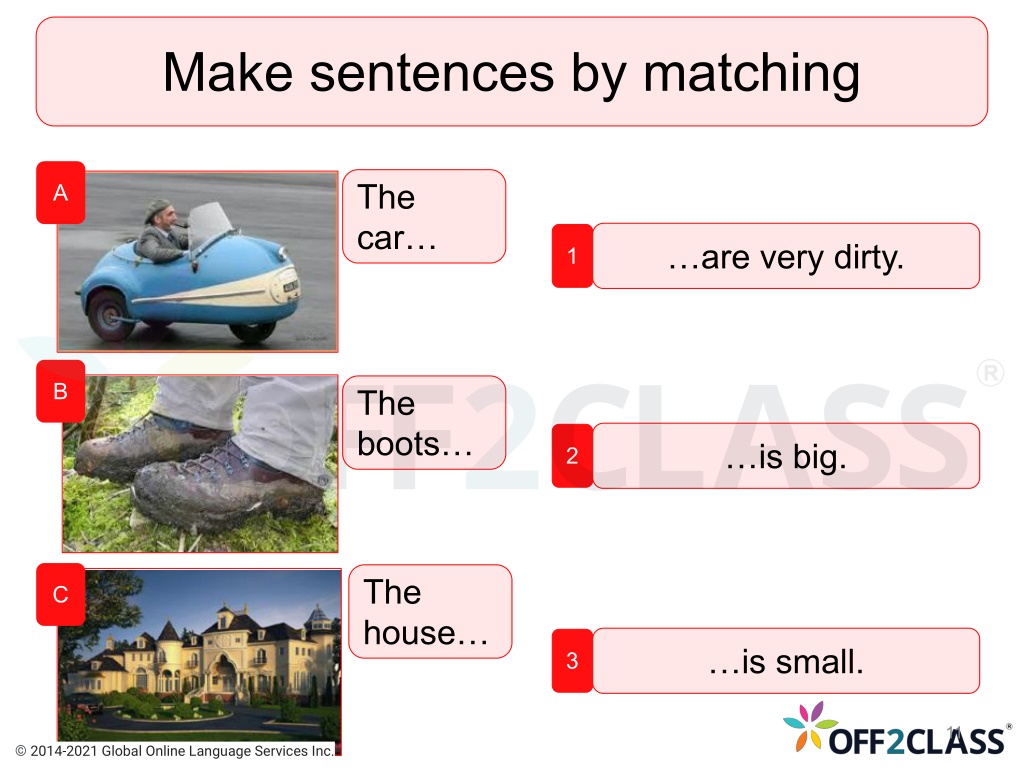 Make sentences by matching

A

The car…

B

The boots…

C

The house…

1 …are very dirty.

2 …is big.

3 …is small.

OFF2CLASS®

© 2014-2021 Global Online Language Services Inc.

OFF2CLASS®

11